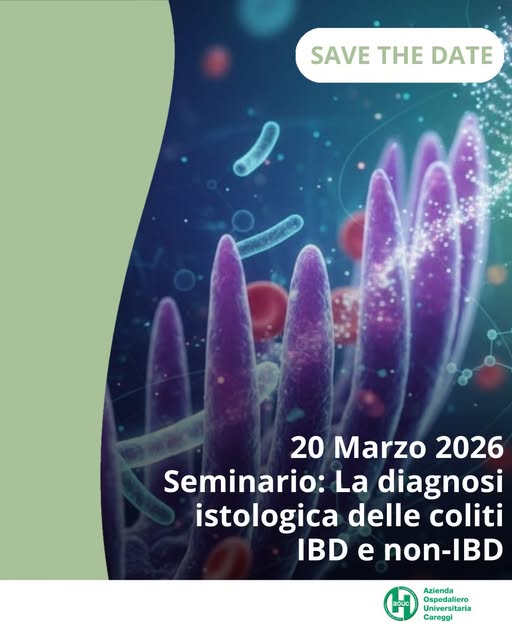 SAVE THE DATE

20 Marzo 2026
Seminario: La diagnosi istologica delle coliti IBD e non-IBD

AOUC
Azienda Ospedaliero Universitaria Careggi